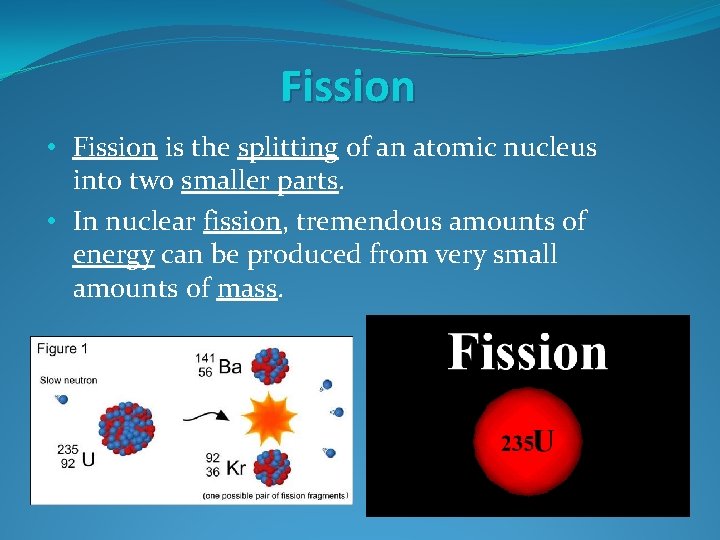 Fission

• Fission is the splitting of an atomic nucleus into two smaller parts.
• In nuclear fission, tremendous amounts of energy can be produced from very small amounts of mass.

Figure 1

Slow neutron

$^{235}_{92}U$

$^{141}_{56}Ba$

$^{92}_{36}Kr$

(one possible pair of fission fragments)

Fission

$^{235}U$